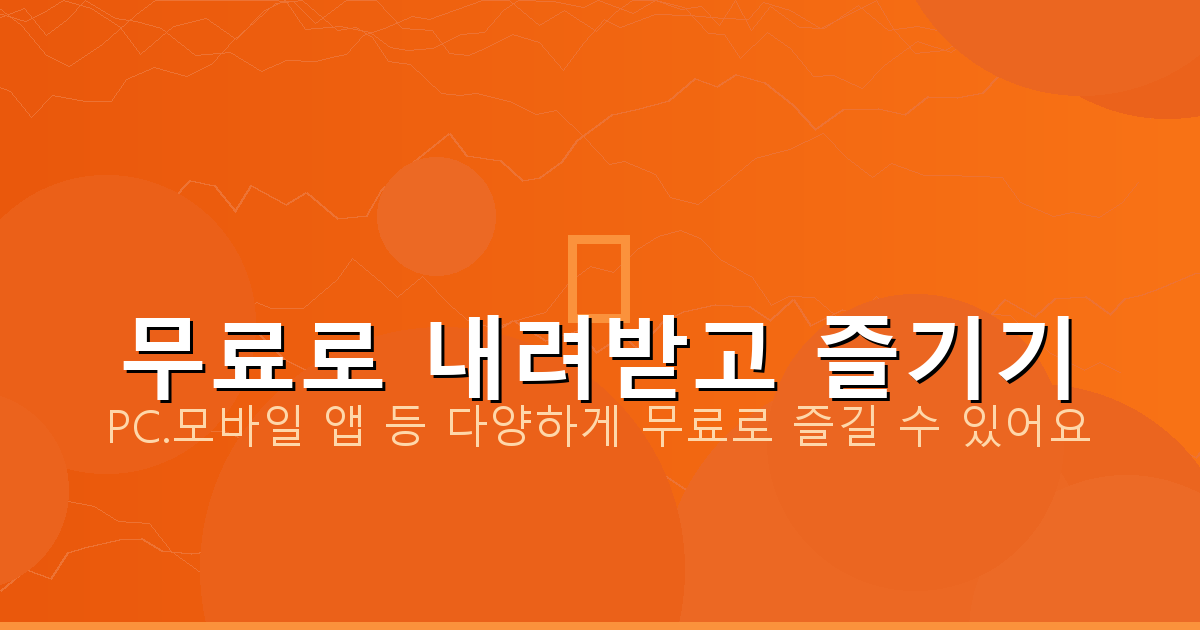 무료로 내려받고 즐기기

PC.모바일 앱 등 다양하게 무료로 즐길 수 있어요